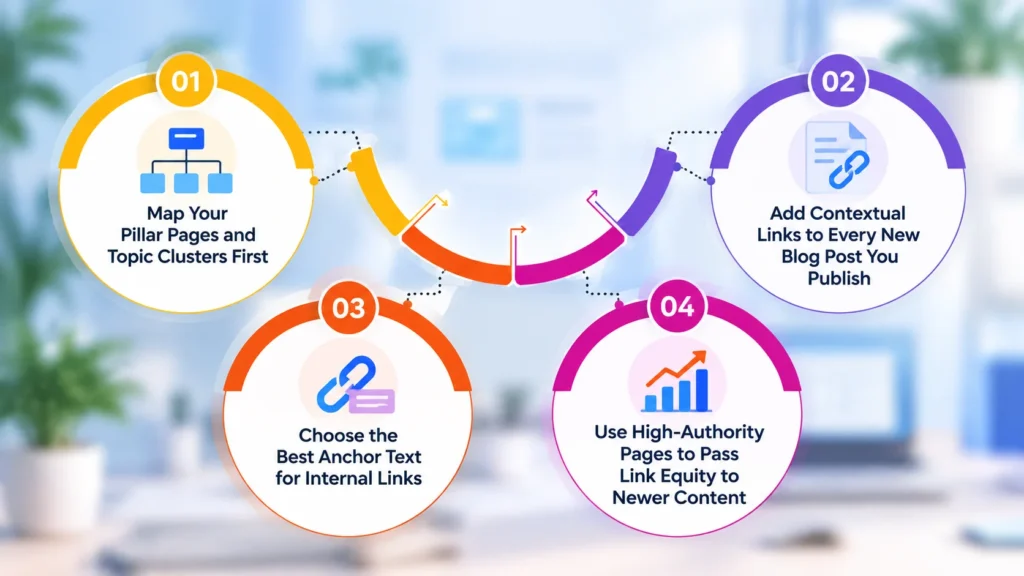 01

Map Your Pillar Pages and Topic Clusters First

02

Add Contextual Links to Every New Blog Post You Publish

03

Choose the Best Anchor Text for Internal Links

04

Use High-Authority Pages to Pass Link Equity to Newer Content